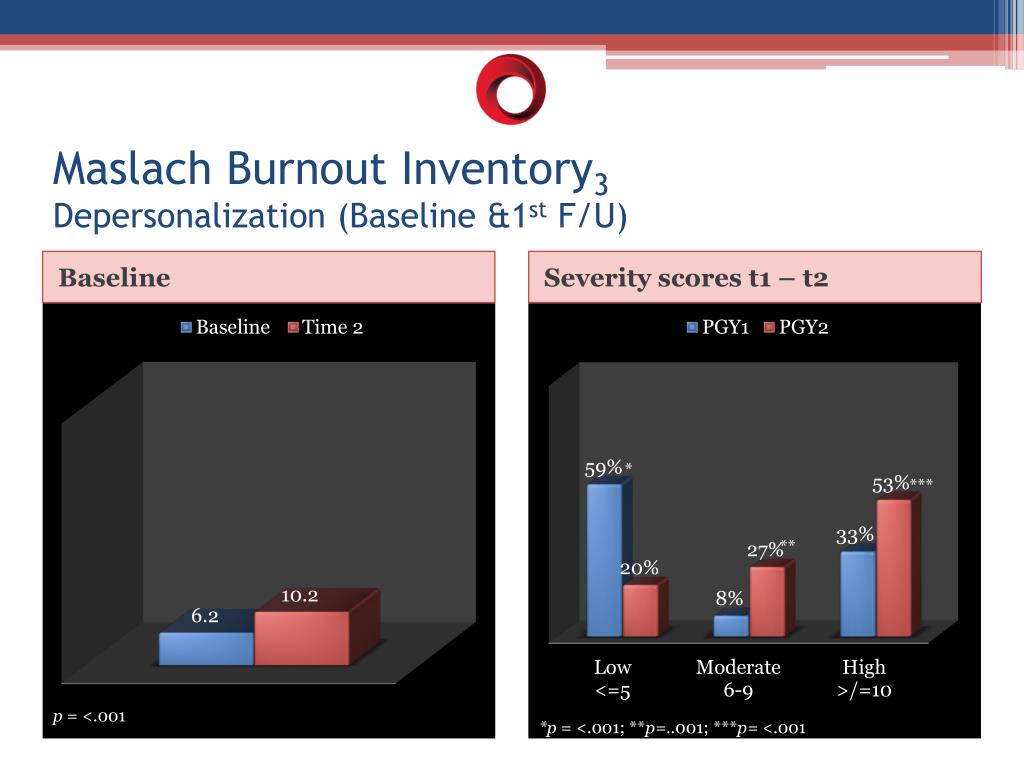 Maslach Burnout Inventory$_3$
Depersonalization (Baseline &1$^{st}$ F/U)

Baseline

Baseline Time 2

6.2
10.2

$p$ = <.001

Severity scores t1 – t2

PGY1 PGY2

59%*
20%
8%
27%**
33%
53%***

Low <=5
Moderate 6-9
High >/=10

*$p$ = <.001; **$p$=..001; ***$p$= <.001